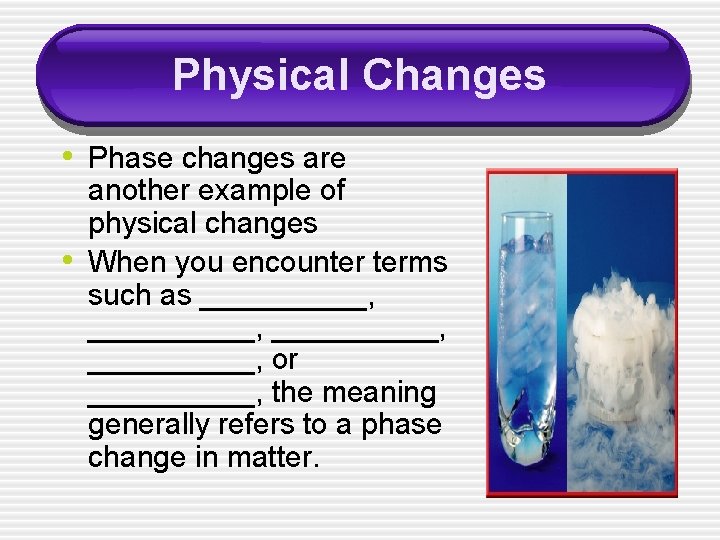 Physical Changes

• Phase changes are another example of physical changes
• When you encounter terms such as __________, __________, __________, __________, or __________, the meaning generally refers to a phase change in matter.